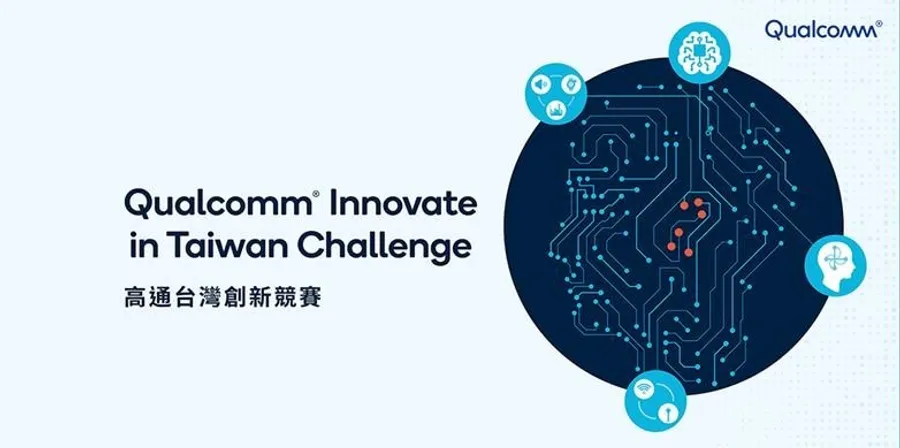 Qualcomm®

Qualcomm® Innovate in Taiwan Challenge

高通台灣創新競賽